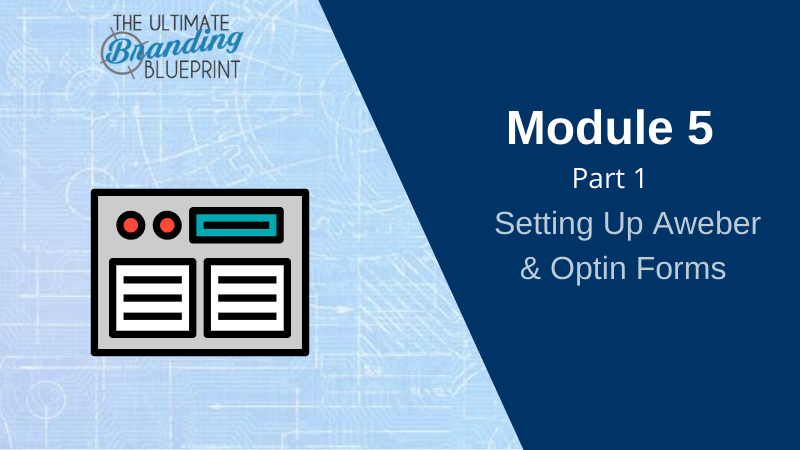 THE ULTIMATE
Branding
BLUEPRINT

Module 5
Part 1
Setting Up Aweber & Optin Forms